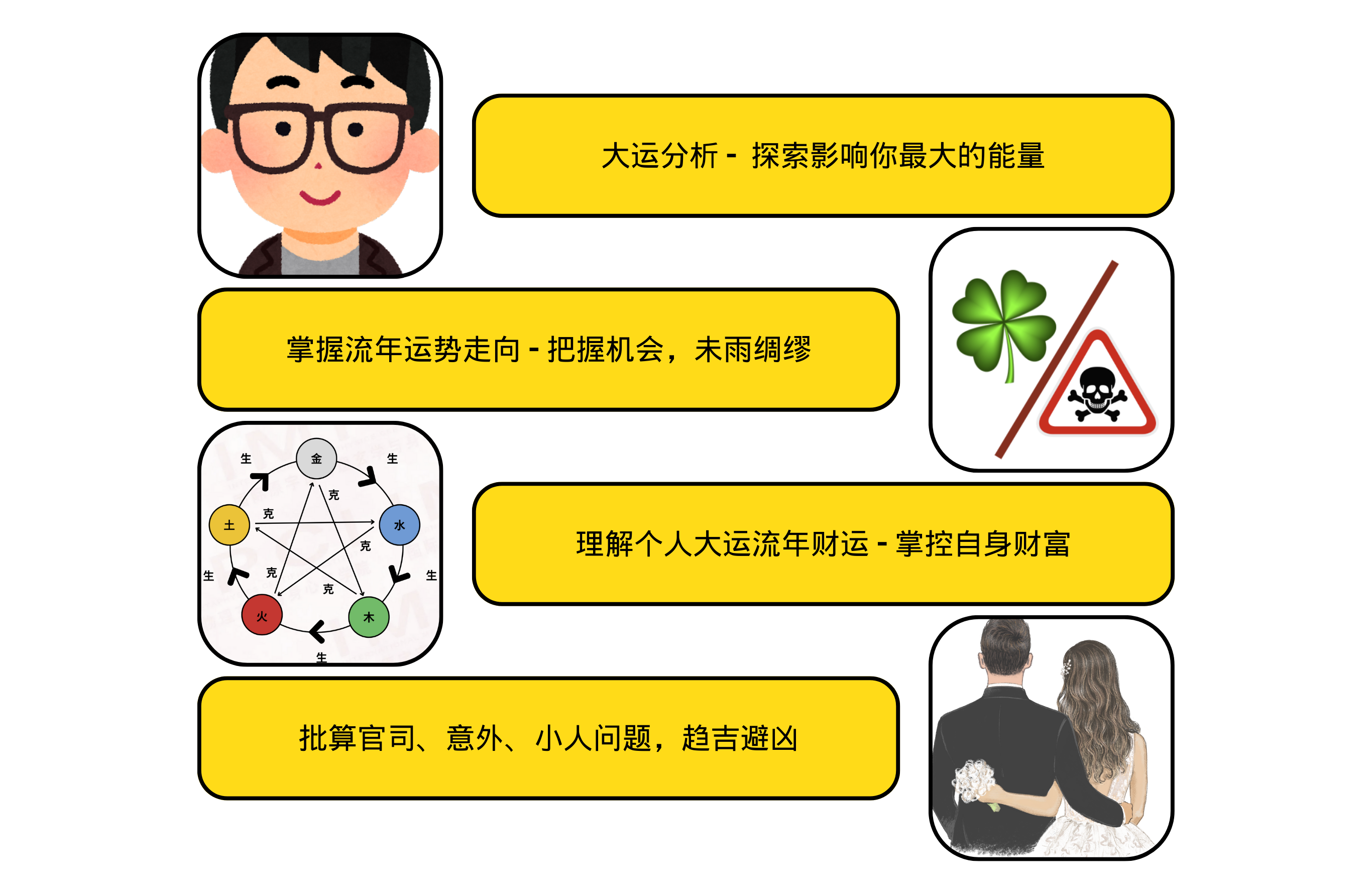 大运分析 - 探索影响你最大的能量

掌握流年运势走向 - 把握机会，未雨绸缪

生 金 生
克
土 克 水
克
生 克 生
克
火 木
生

理解个人大运流年财运 - 掌控自身财富

批算官司、意外、小人问题，趋吉避凶